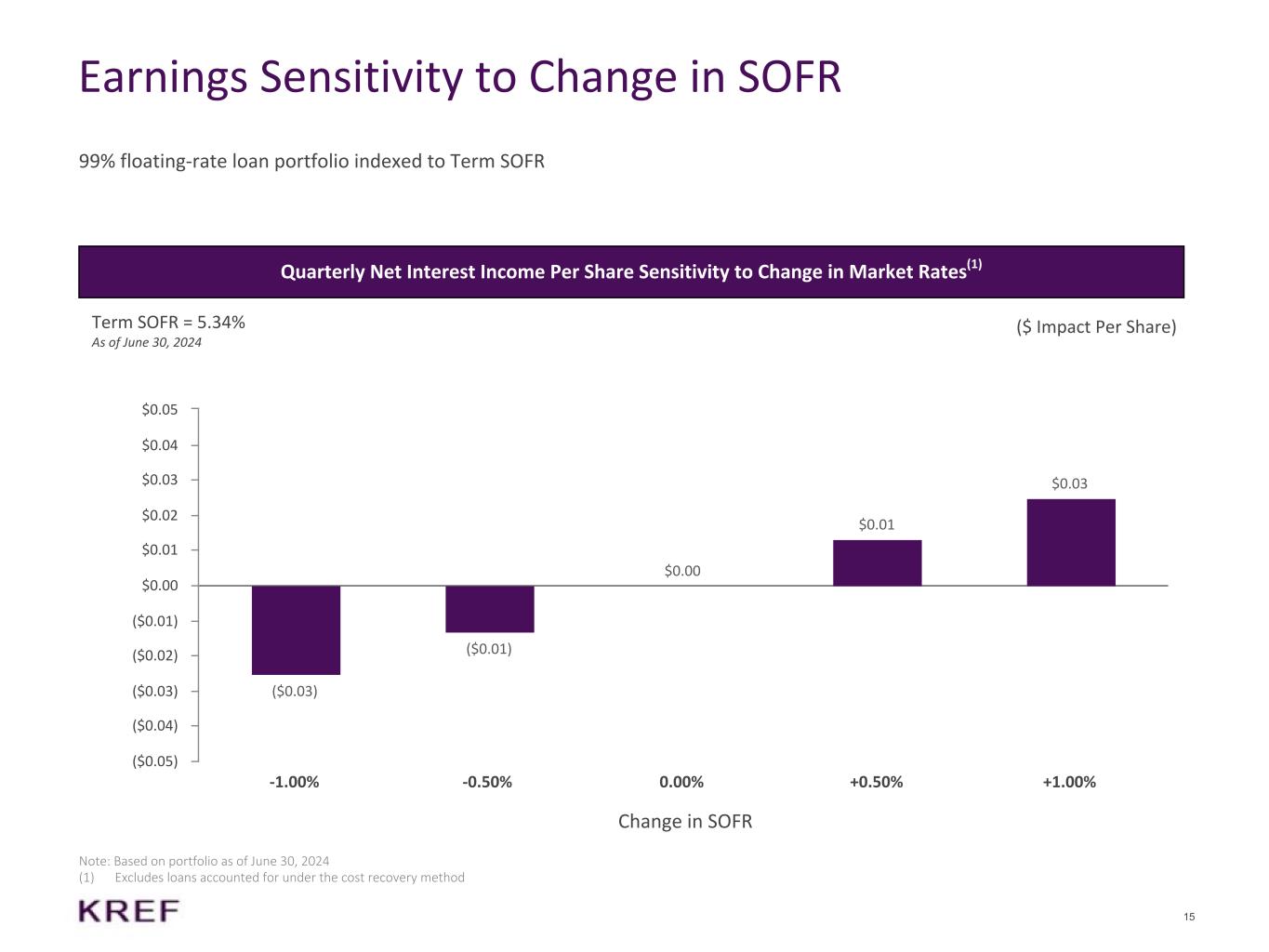 Earnings Sensitivity to Change in SOFR

99% floating-rate loan portfolio indexed to Term SOFR

Quarterly Net Interest Income Per Share Sensitivity to Change in Market Rates$^{(1)}$

Term SOFR = 5.34%
As of June 30, 2024

($ Impact Per Share)

$0.05
$0.04
$0.03
$0.02
$0.01
$0.00
($0.01)
($0.02)
($0.03)
($0.04)
($0.05)

($0.03)
($0.01)
$0.00
$0.01
$0.03

-1.00%
-0.50%
0.00%
+0.50%
+1.00%

Change in SOFR

Note: Based on portfolio as of June 30, 2024
(1) Excludes loans accounted for under the cost recovery method

KREF

15